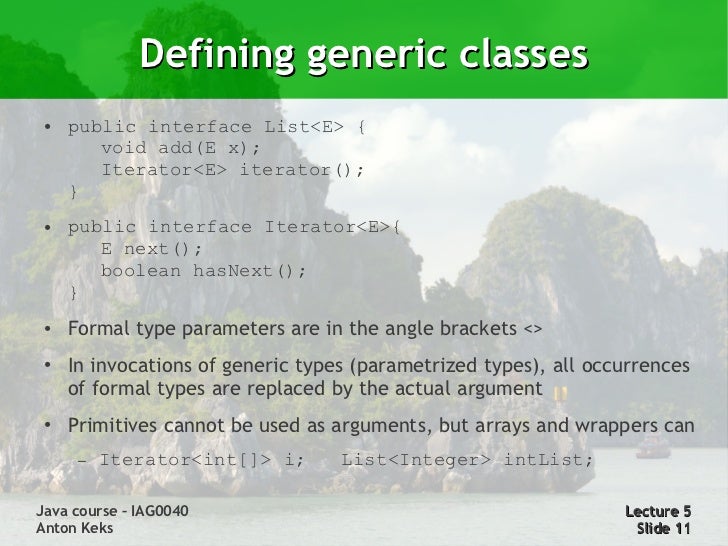 Defining generic classes

• public interface List<E> {
    void add(E x);
    Iterator<E> iterator();
  }

• public interface Iterator<E>{
    E next();
    boolean hasNext();
  }

• Formal type parameters are in the angle brackets <>

• In invocations of generic types (parametrized types), all occurrences of formal types are replaced by the actual argument

• Primitives cannot be used as arguments, but arrays and wrappers can

  – Iterator<int[]> i;   List<Integer> intList;

Java course – IAG0040
Anton Keks

Lecture 5
Slide 11